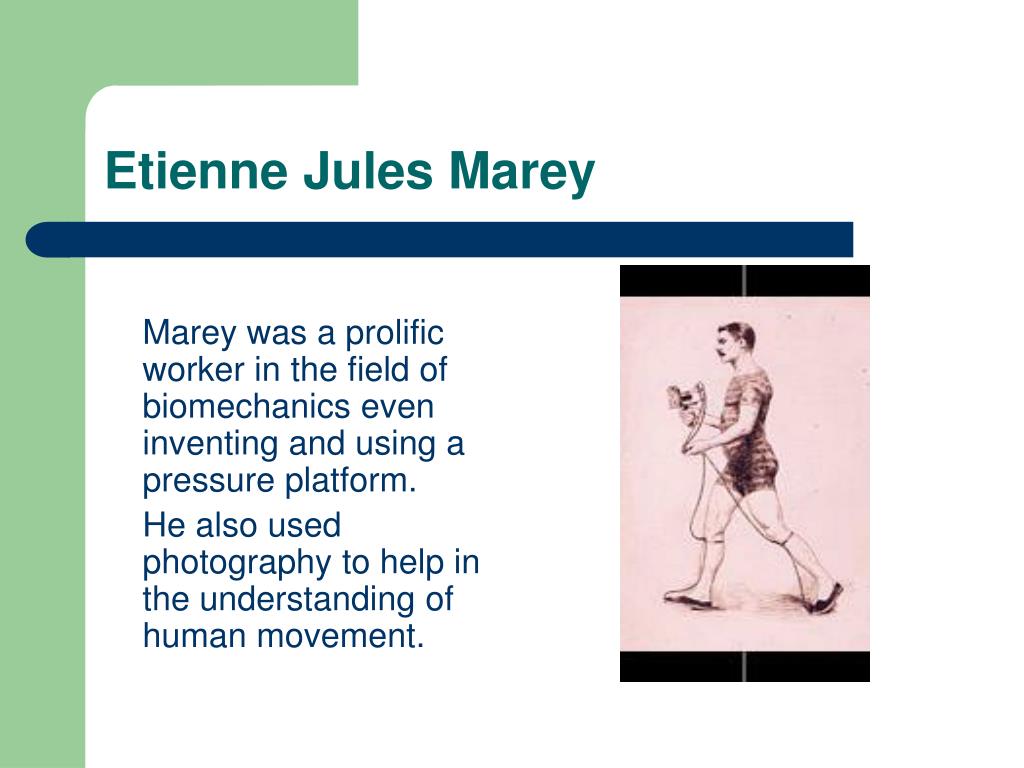 Etienne Jules Marey

Marey was a prolific worker in the field of biomechanics even inventing and using a pressure platform.

He also used photography to help in the understanding of human movement.